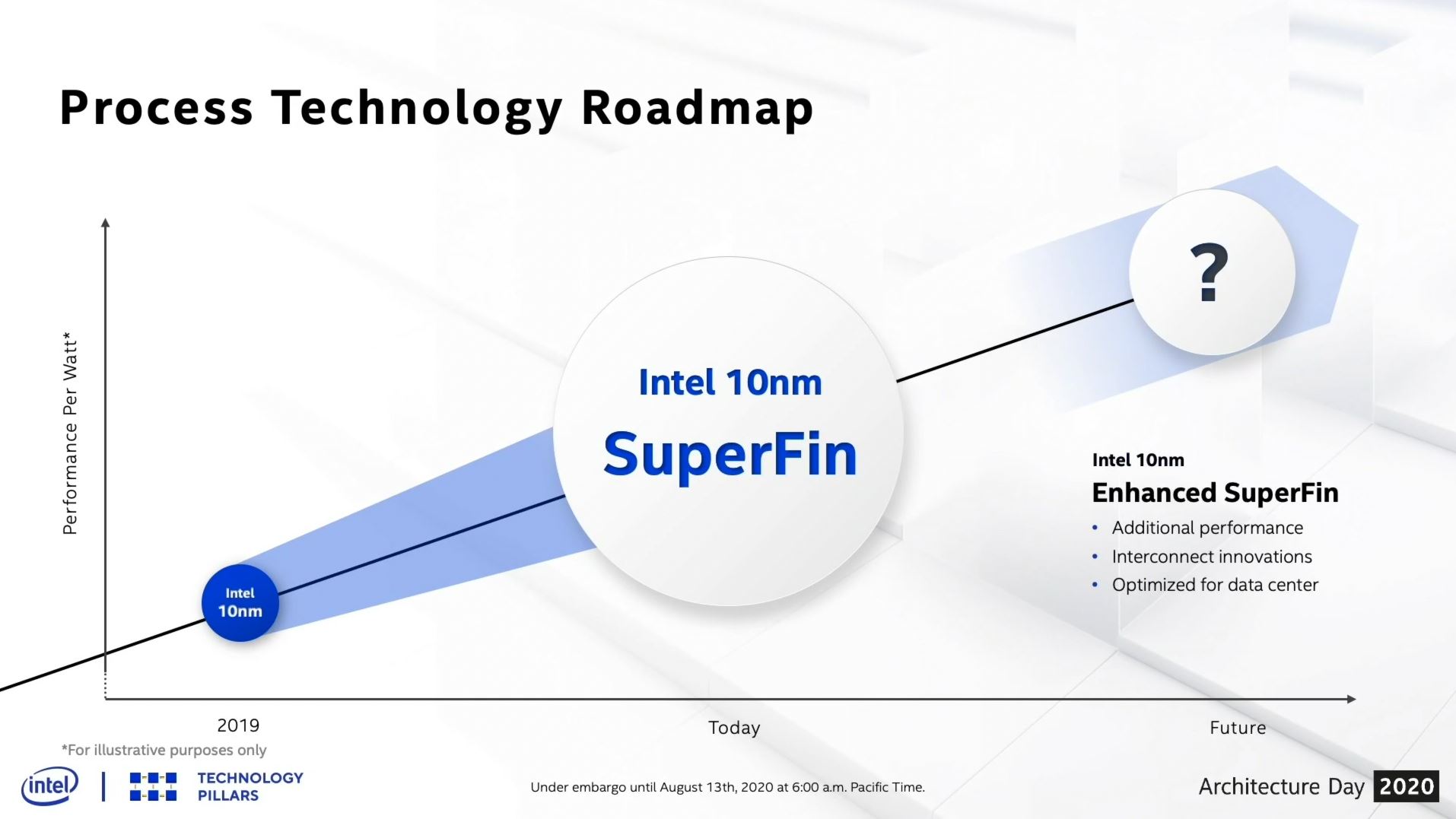 Process Technology Roadmap

Performance Per Watt*

Intel 10nm

Intel 10nm
SuperFin

?

Intel 10nm
Enhanced SuperFin
• Additional performance
• Interconnect innovations
• Optimized for data center

2019

Today

Future

*For illustrative purposes only

intel | TECHNOLOGY PILLARS

Under embargo until August 13th, 2020 at 6:00 a.m. Pacific Time.

Architecture Day 2020